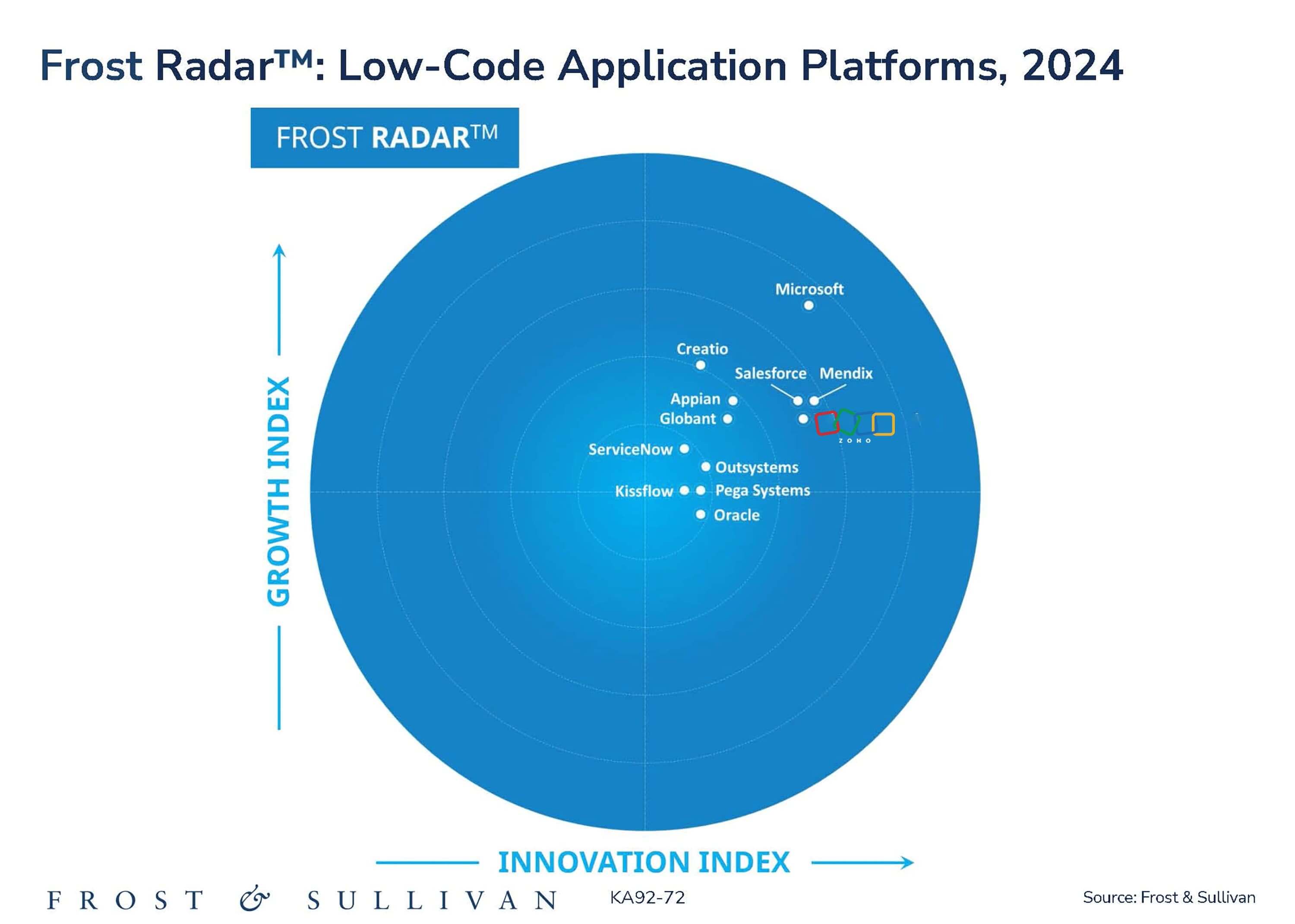 Frost Radar™: Low-Code Application Platforms, 2024

FROST RADAR™

GROWTH INDEX

Microsoft

Creatio

Salesforce

Mendix

Appian

Globant

ZOHO

ServiceNow

Outsystems

Kissflow

Pega Systems

Oracle

INNOVATION INDEX

FROST & SULLIVAN

KA92-72

Source: Frost & Sullivan